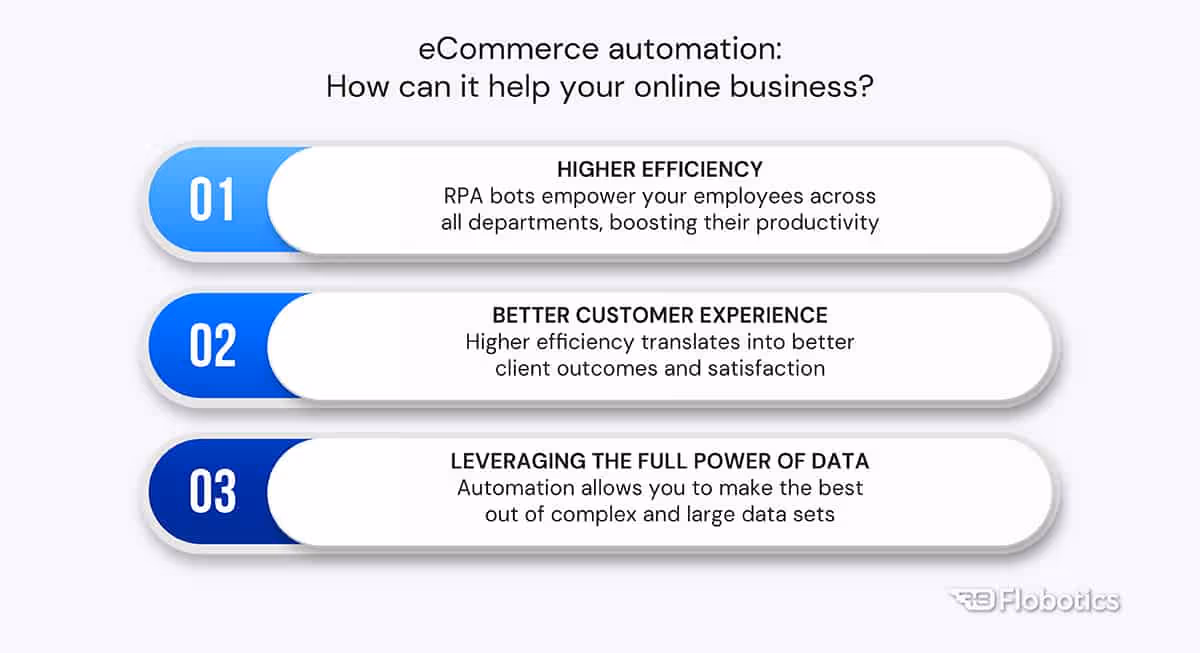 eCommerce automation:
How can it help your online business?

01

HIGHER EFFICIENCY
RPA bots empower your employees across all departments, boosting their productivity

02

BETTER CUSTOMER EXPERIENCE
Higher efficiency translates into better client outcomes and satisfaction

03

LEVERAGING THE FULL POWER OF DATA
Automation allows you to make the best out of complex and large data sets

Flobotics